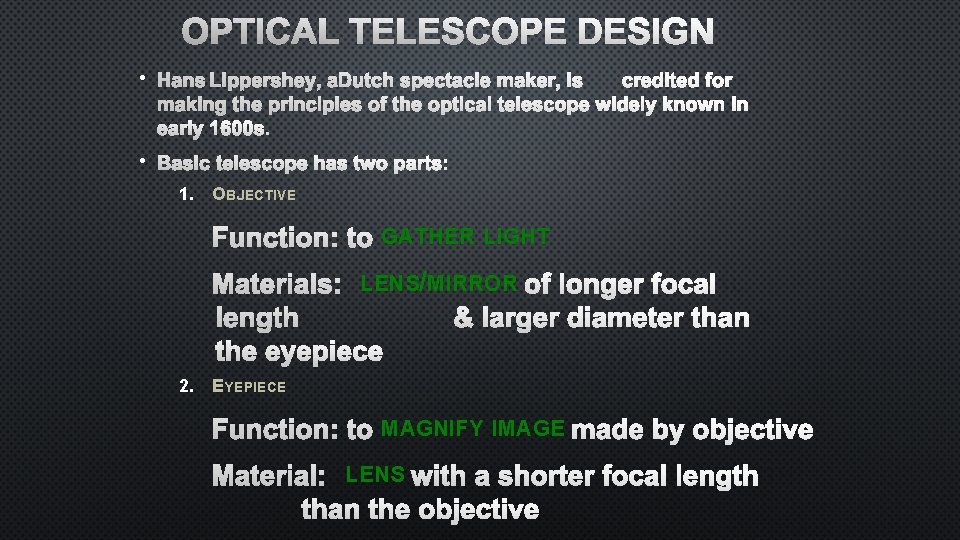 OPTICAL TELESCOPE DESIGN

• Hans Lippershey, aDutch spectacle maker, is credited for making the principles of the optical telescope widely known in early 1600s.

• Basic telescope has two parts:

1. OBJECTIVE

Function: to GATHER LIGHT

Materials: LENS/MIRROR of longer focal length & larger diameter than the eyepiece

2. EYEPIECE

Function: to MAGNIFY IMAGE made by objective

Material: LENS with a shorter focal length than the objective